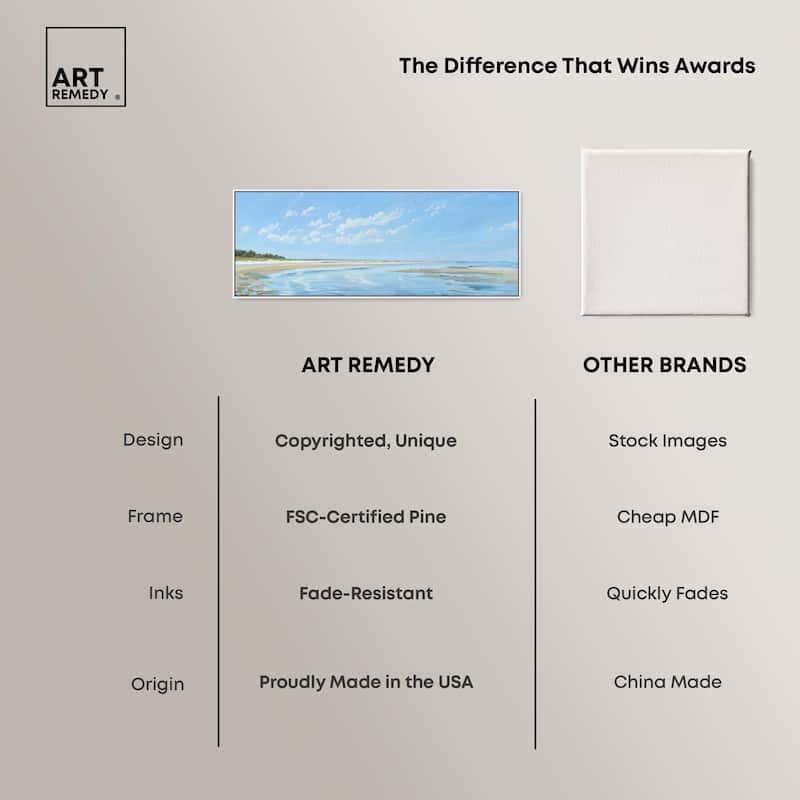 ART REMEDY ®

The Difference That Wins Awards

| | ART REMEDY | OTHER BRANDS |
|---|---|---|
| Design | Copyrighted, Unique | Stock Images |
| Frame | FSC-Certified Pine | Cheap MDF |
| Inks | Fade-Resistant | Quickly Fades |
| Origin | Proudly Made in the USA | China Made |